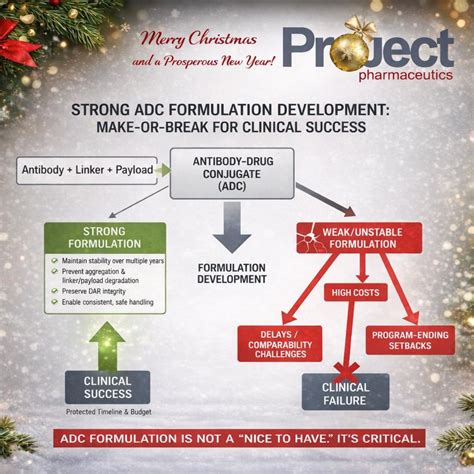 Merry Christmas
and a Prosperous New Year!

Project
pharmaceutics

STRONG ADC FORMULATION DEVELOPMENT:
MAKE-OR-BREAK FOR CLINICAL SUCCESS

Antibody + Linker + Payload

ANTIBODY-DRUG CONJUGATE (ADC)

STRONG FORMULATION

Maintain stability over multiple years
Prevent aggregation & linker/payload degradation
Preserve DAR integrity
Enable consistent, safe handling

FORMULATION DEVELOPMENT

WEAK/UNSTABLE FORMULATION

HIGH COSTS

DELAYS / COMPARABILITY CHALLENGES

PROGRAM-ENDING SETBACKS

CLINICAL SUCCESS
Protected Timeline & Budget

CLINICAL FAILURE

ADC FORMULATION IS NOT A "NICE TO HAVE." IT'S CRITICAL.